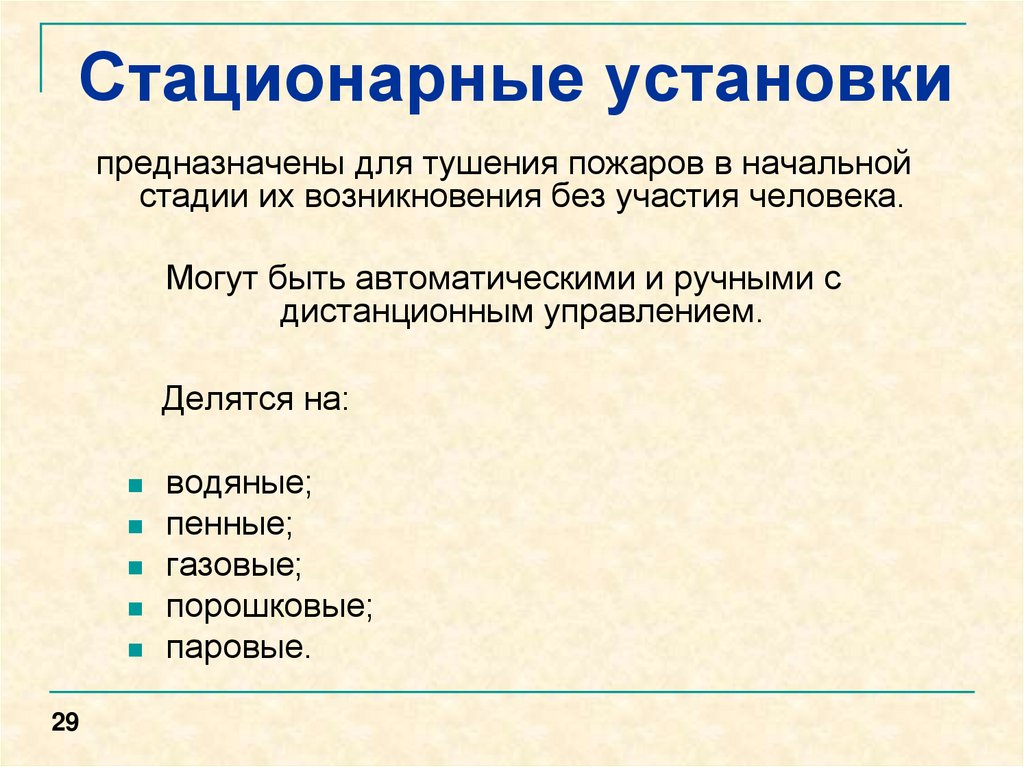 Стационарные установки

предназначены для тушения пожаров в начальной стадии их возникновения без участия человека.

Могут быть автоматическими и ручными с дистанционным управлением.

Делятся на:

- водяные;
- пенные;
- газовые;
- порошковые;
- паровые.

29